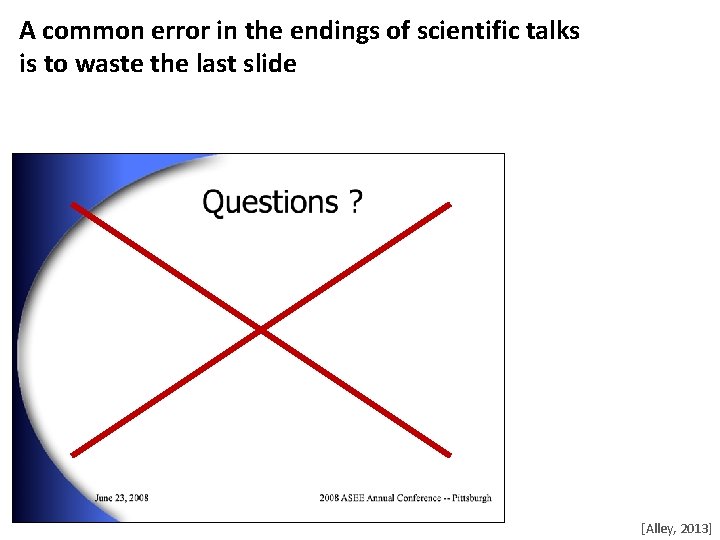 A common error in the endings of scientific talks is to waste the last slide

Questions ?

June 23, 2008

2008 ASEE Annual Conference -- Pittsburgh

[Alley, 2013]